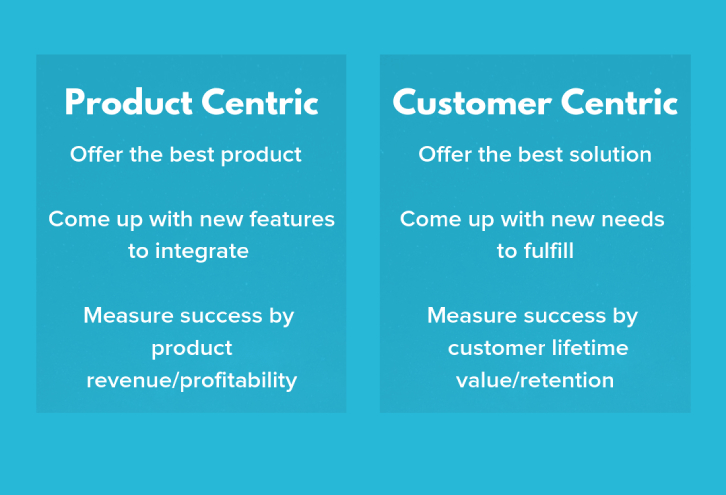 Product Centric

Offer the best product

Come up with new features to integrate

Measure success by product revenue/profitability

Customer Centric

Offer the best solution

Come up with new needs to fulfill

Measure success by customer lifetime value/retention